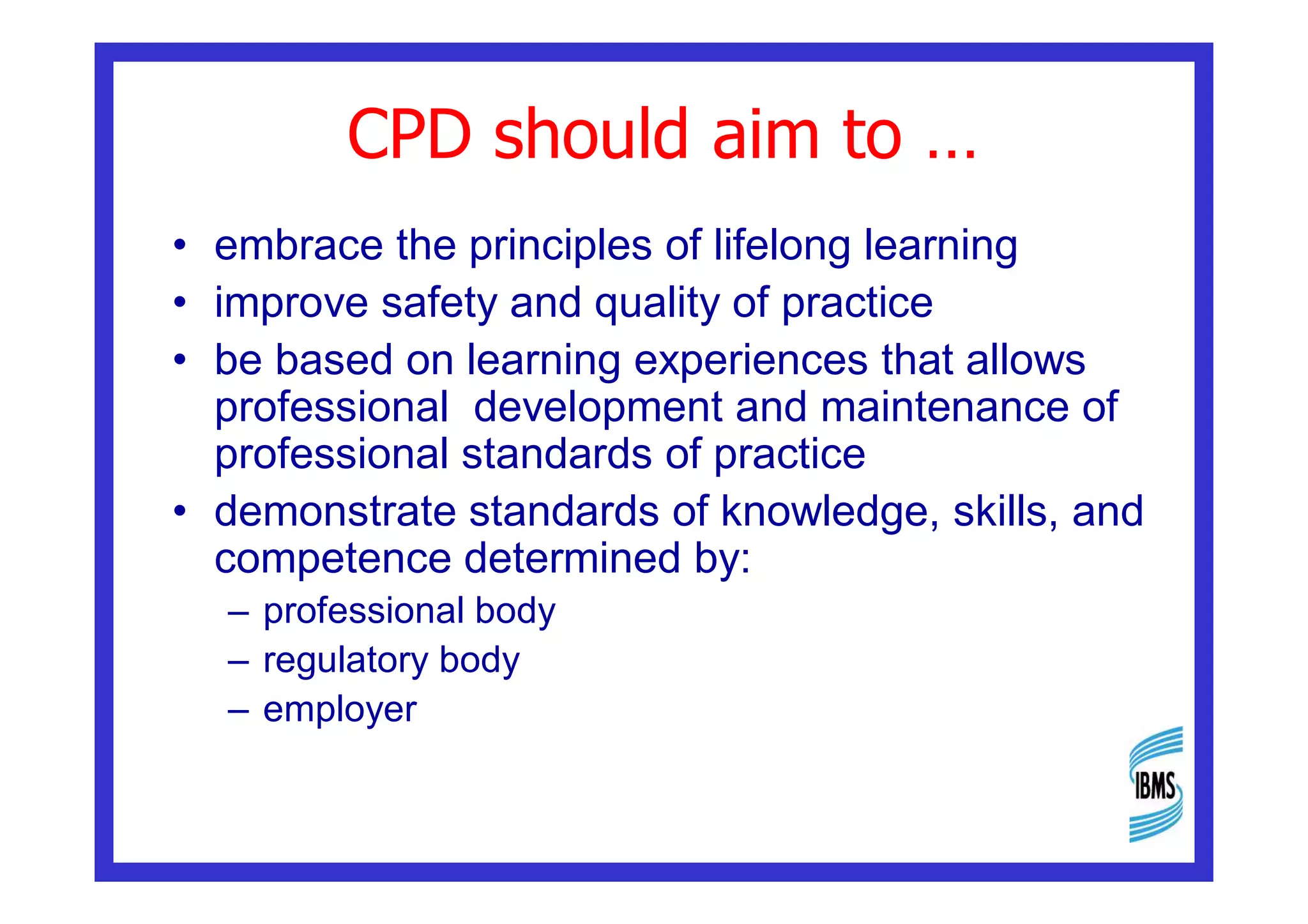 CPD should aim to …

• embrace the principles of lifelong learning
• improve safety and quality of practice
• be based on learning experiences that allows professional development and maintenance of professional standards of practice
• demonstrate standards of knowledge, skills, and competence determined by:
– professional body
– regulatory body
– employer

IBMS